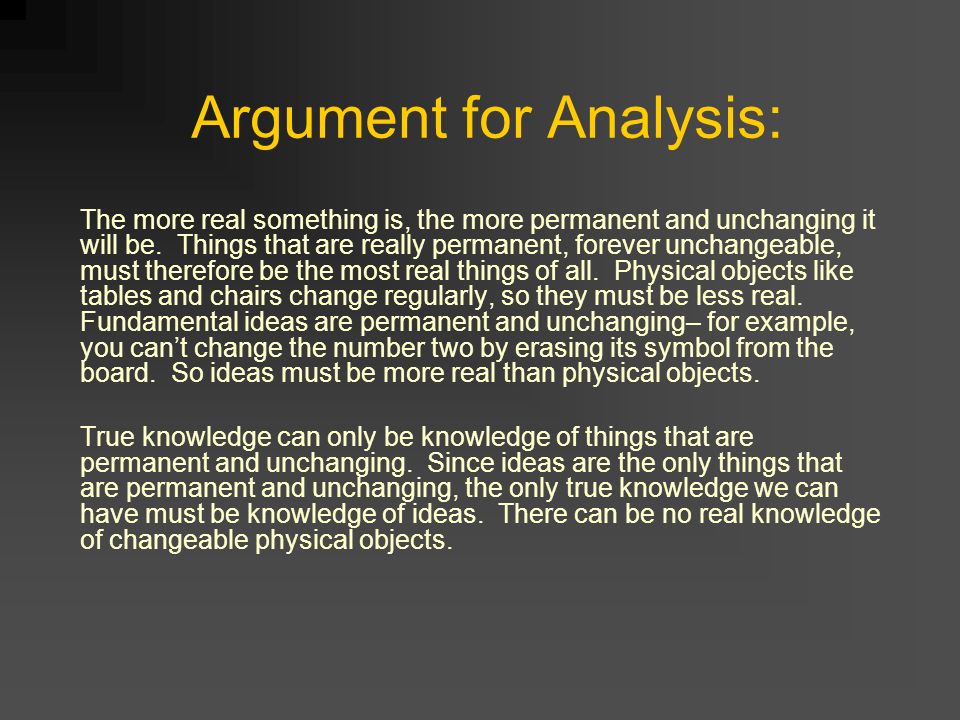 Argument for Analysis:

The more real something is, the more permanent and unchanging it will be. Things that are really permanent, forever unchangeable, must therefore be the most real things of all. Physical objects like tables and chairs change regularly, so they must be less real. Fundamental ideas are permanent and unchanging– for example, you can’t change the number two by erasing its symbol from the board. So ideas must be more real than physical objects.

True knowledge can only be knowledge of things that are permanent and unchanging. Since ideas are the only things that are permanent and unchanging, the only true knowledge we can have must be knowledge of ideas. There can be no real knowledge of changeable physical objects.